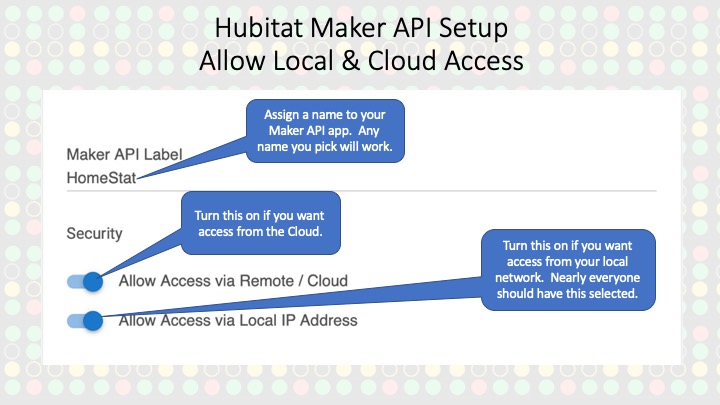 Hubitat Maker API Setup
Allow Local & Cloud Access

Assign a name to your Maker API app. Any name you pick will work.

Maker API Label
HomeStat

Turn this on if you want access from the Cloud.

Security

Turn this on if you want access from your local network. Nearly everyone should have this selected.

Allow Access via Remote / Cloud

Allow Access via Local IP Address